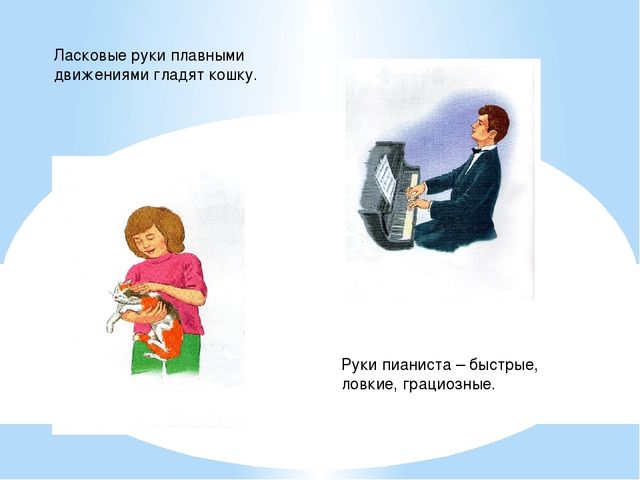 Ласковые руки плавными движениями гладят кошку.

Руки пианиста – быстрые, ловкие, грациозные.